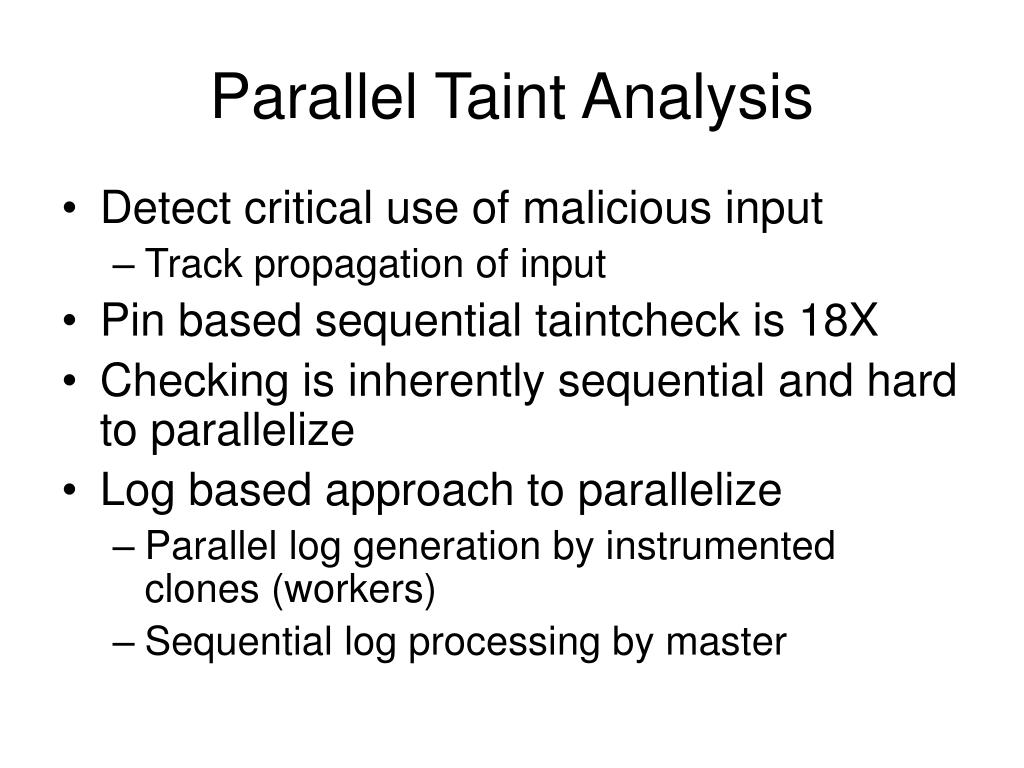 Parallel Taint Analysis

• Detect critical use of malicious input
– Track propagation of input
• Pin based sequential taintcheck is 18X
• Checking is inherently sequential and hard to parallelize
• Log based approach to parallelize
– Parallel log generation by instrumented clones (workers)
– Sequential log processing by master